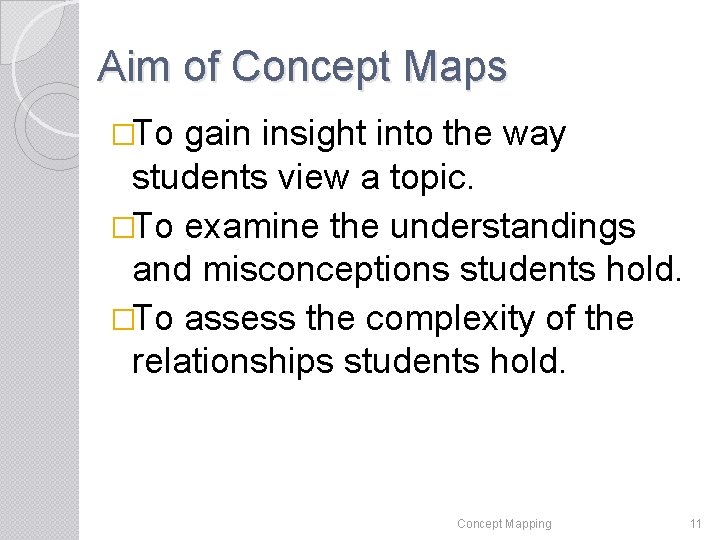 Aim of Concept Maps

□To gain insight into the way students view a topic.

□To examine the understandings and misconceptions students hold.

□To assess the complexity of the relationships students hold.

Concept Mapping 11